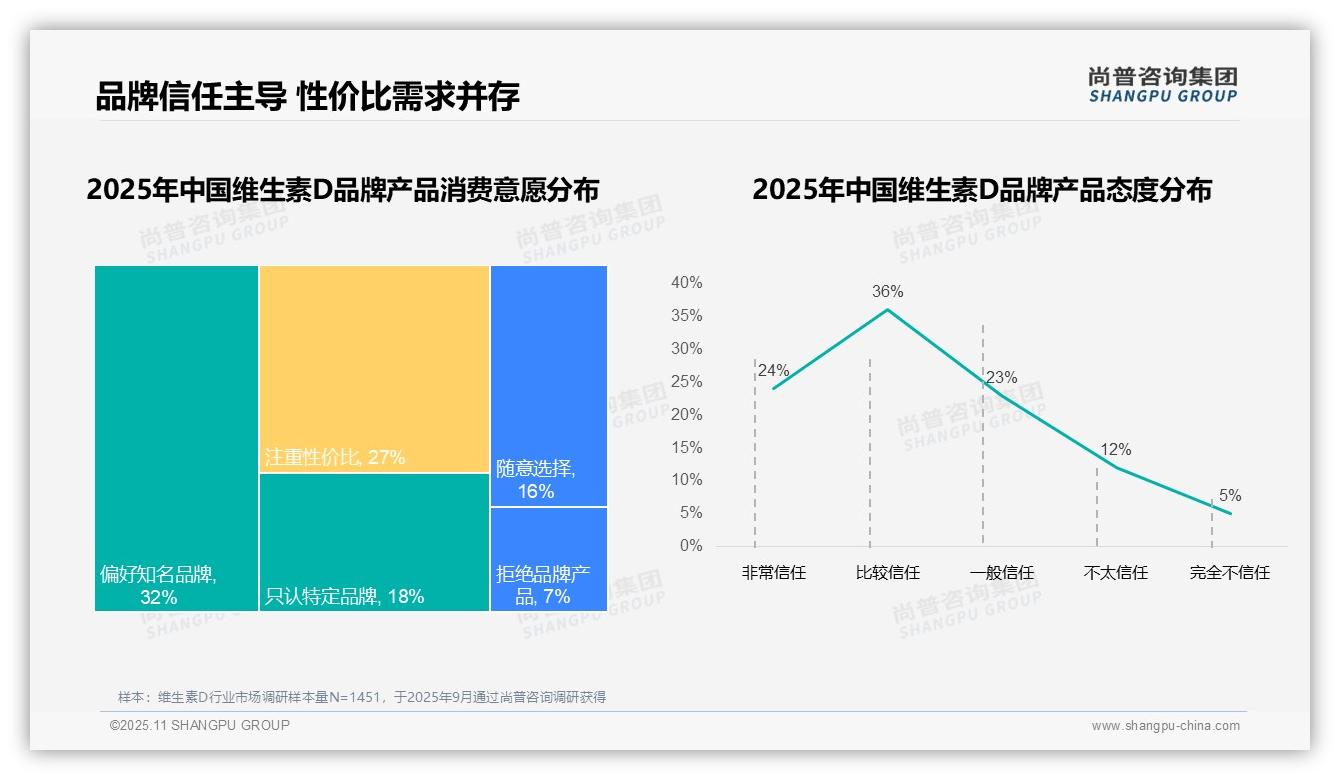 品牌信任主导 性价比需求并存

尚普咨询集团
SHANGPU GROUP

2025年中国维生素D品牌产品消费意愿分布

偏好知名品牌, 32%
注重性价比, 27%
只认特定品牌, 18%
随意选择, 16%
拒绝品牌产品, 7%

2025年中国维生素D品牌产品态度分布

40%
35%
30%
25%
20%
15%
10%
5%
0%

24%
36%
23%
12%
5%

非常信任
比较信任
一般信任
不太信任
完全不信任

尚普咨询集团 SHANGPU GROUP

样本：维生素D行业市场调研样本量N=1451，于2025年9月通过尚普咨询调研获得

©2025.11 SHANGPU GROUP
www.shangpu-china.com